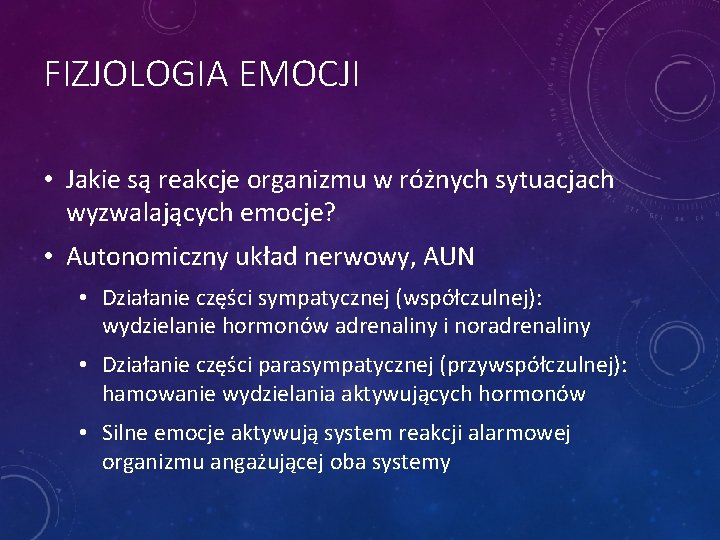 FIZJOLOGIA EMOCJI

• Jakie są reakcje organizmu w różnych sytuacjach wyzwalających emocje?

• Autonomiczny układ nerwowy, AUN

• Działanie części sympatycznej (współczulnej): wydzielanie hormonów adrenaliny i noradrenaliny

• Działanie części parasympatycznej (przywspółczulnej): hamowanie wydzielania aktywujących hormonów

• Silne emocje aktywują system reakcji alarmowej organizmu angażującej oba systemy